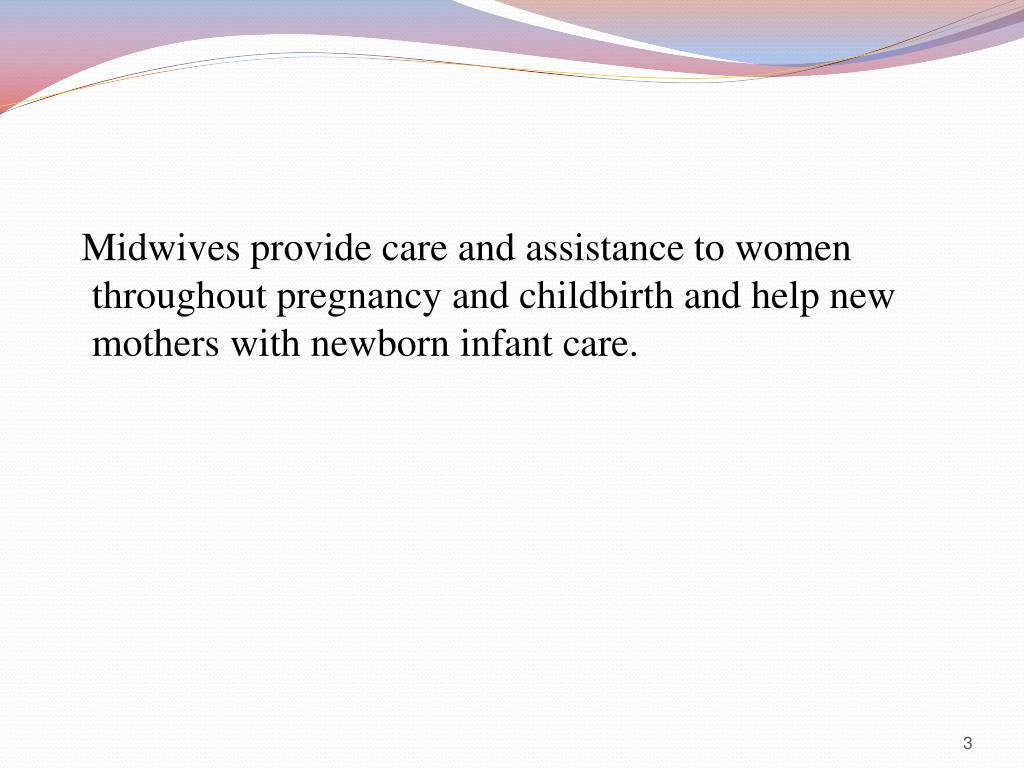 Midwives provide care and assistance to women throughout pregnancy and childbirth and help new mothers with newborn infant care.

3